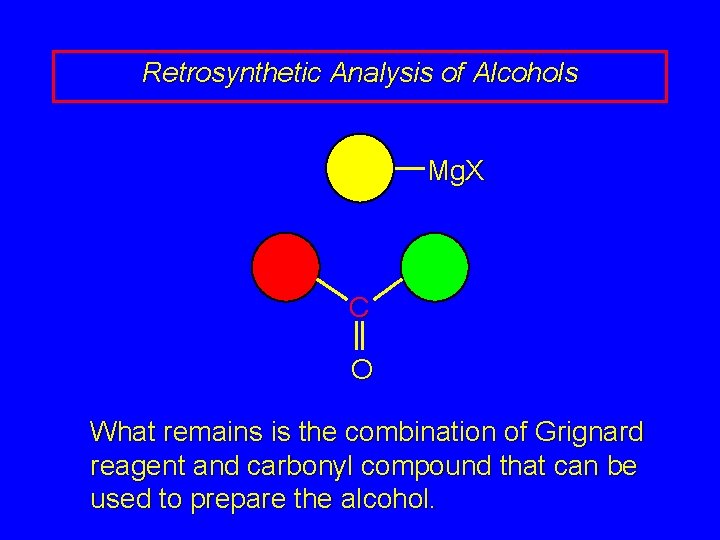 Retrosynthetic Analysis of Alcohols

MgX

C

O

What remains is the combination of Grignard reagent and carbonyl compound that can be used to prepare the alcohol.